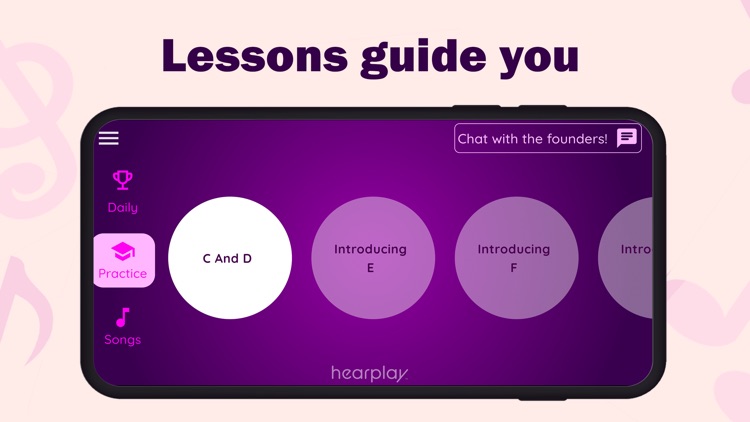 Lessons guide you

Chat with the founders!

Daily

Practice

Songs

C And D

Introducing E

Introducing F

Intro

hearplay